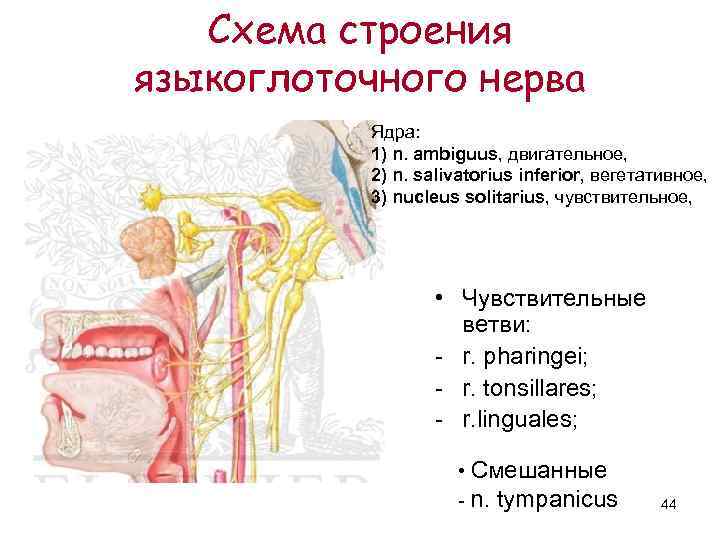 Схема строения языкоглоточного нерва

Ядра:
1) n. ambiguus, двигательное,
2) n. salivatorius inferior, вегетативное,
3) nucleus solitarius, чувствительное,

• Чувствительные ветви:
- r. pharingei;
- r. tonsillares;
- r.linguales;

• Смешанные
- n. tympanicus

44